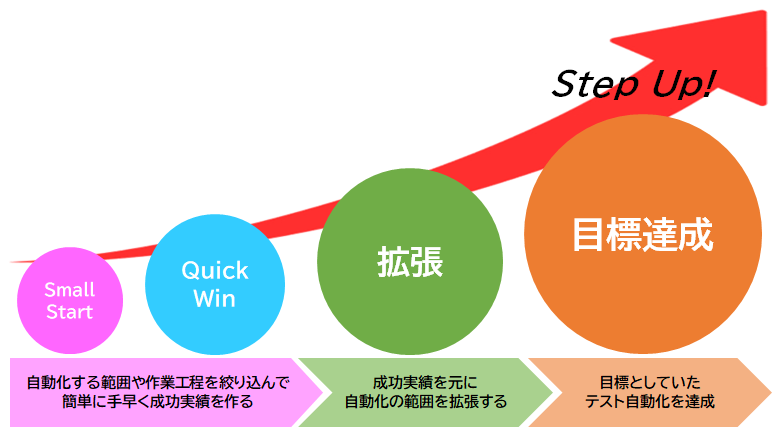 Step Up!

Small Start

Quick Win

拡張

目標達成

自動化する範囲や作業工程を絞り込んで簡単に手早く成功実績を作る

成功実績を元に自動化の範囲を拡張する

目標としていたテスト自動化を達成